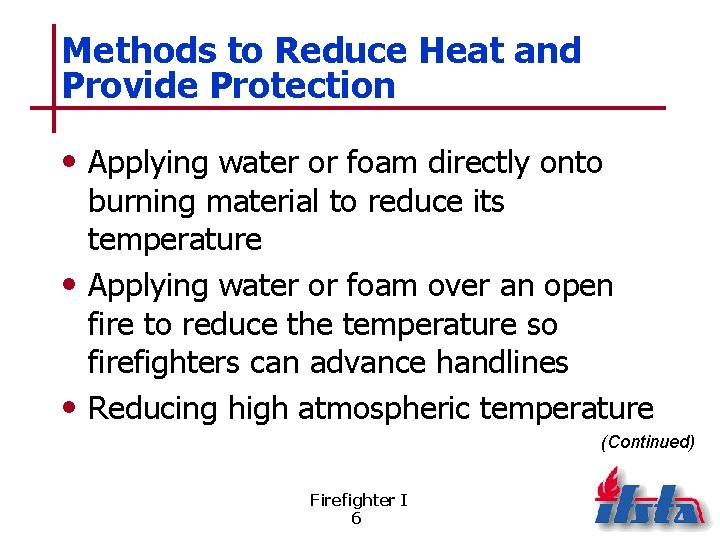 Methods to Reduce Heat and Provide Protection

• Applying water or foam directly onto burning material to reduce its temperature

• Applying water or foam over an open fire to reduce the temperature so firefighters can advance handlines

• Reducing high atmospheric temperature

(Continued)

Firefighter I
6

ifsta